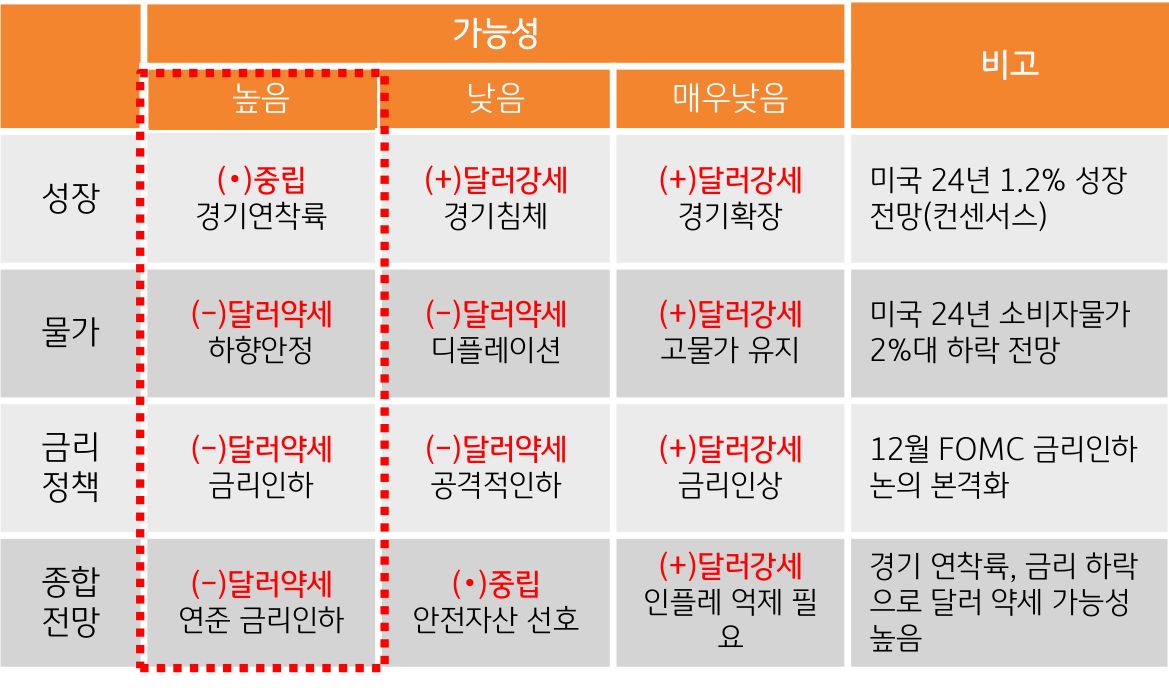 | | 가능성 | | | 비고 |
|---|---|---|---|---|
| | 높음 | 낮음 | 매우낮음 | |
| 성장 | (•)중립 경기연착륙 | (+)달러강세 경기침체 | (+)달러강세 경기확장 | 미국 24년 1.2% 성장 전망(컨센서스) |
| 물가 | (-)달러약세 하향안정 | (-)달러약세 디플레이션 | (+)달러강세 고물가 유지 | 미국 24년 소비자물가 2%대 하락 전망 |
| 금리 정책 | (-)달러약세 금리인하 | (-)달러약세 공격적인하 | (+)달러강세 금리인상 | 12월 FOMC 금리인하 논의 본격화 |
| 종합 전망 | (-)달러약세 연준 금리인하 | (•)중립 안전자산 선호 | (+)달러강세 인플레 억제 필요 | 경기 연착륙, 금리 하락으로 달러 약세 가능성 높음 |